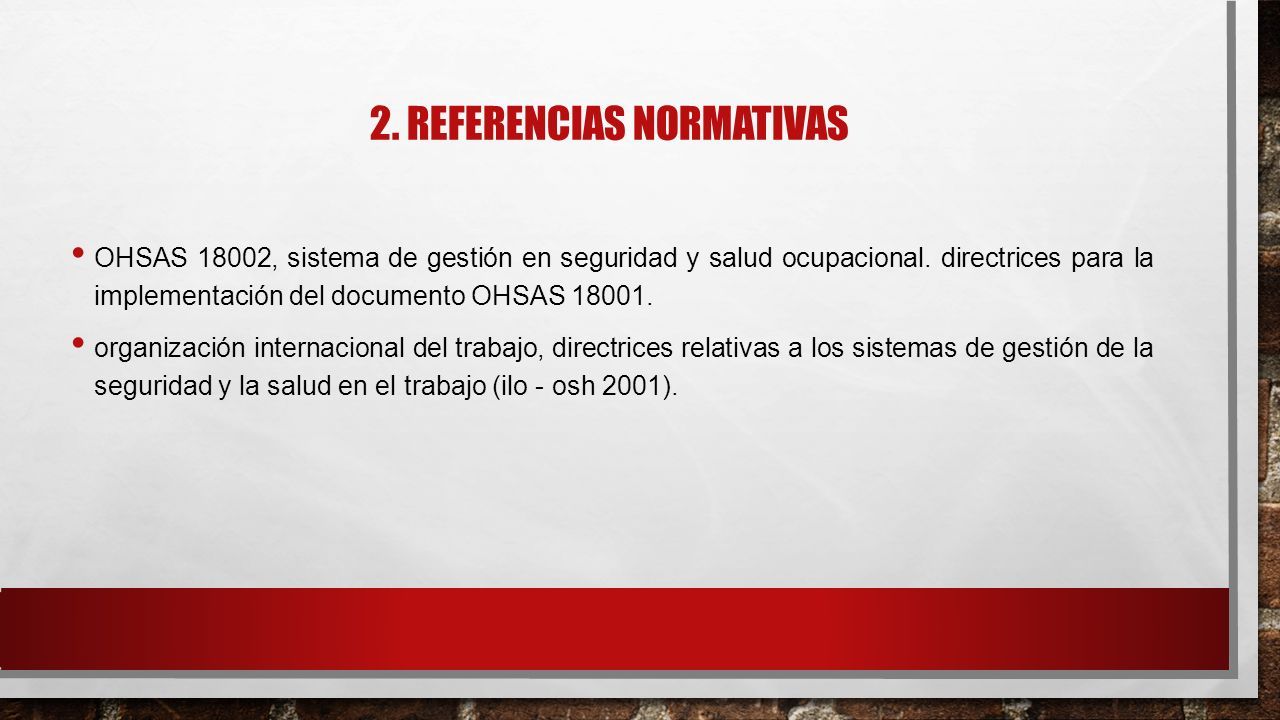 2. REFERENCIAS NORMATIVAS

• OHSAS 18002, sistema de gestión en seguridad y salud ocupacional. directrices para la implementación del documento OHSAS 18001.

• organización internacional del trabajo, directrices relativas a los sistemas de gestión de la seguridad y la salud en el trabajo (ilo - osh 2001).